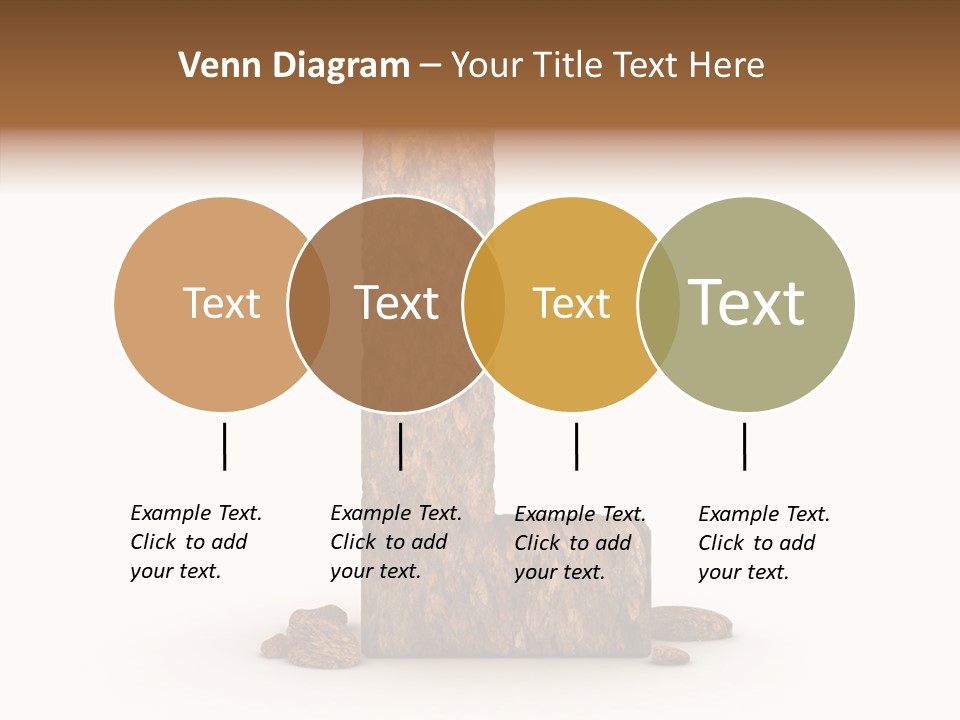 Venn Diagram – Your Title Text Here

Text

Text

Text

Text

Example Text. Click to add your text.

Example Text. Click to add your text.

Example Text. Click to add your text.

Example Text. Click to add your text.